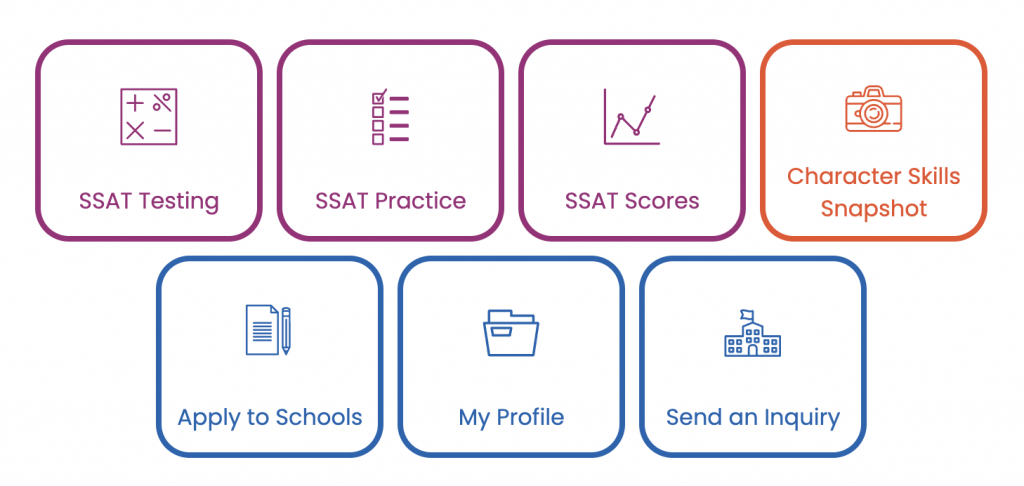 SSAT Testing

SSAT Practice

SSAT Scores

Character Skills Snapshot

Apply to Schools

My Profile

Send an Inquiry